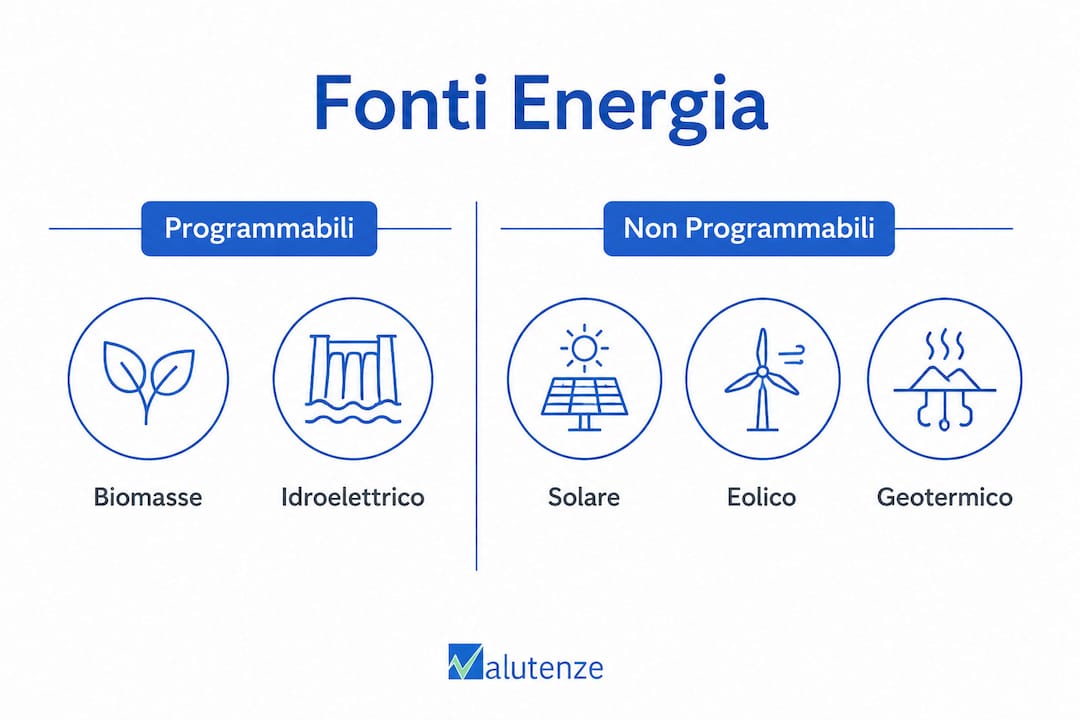 Fonti Energia

Programmabili

Biomasse

Idroelettrico

Non Programmabili

Solare

Eolico

Geotermico

Valutenze